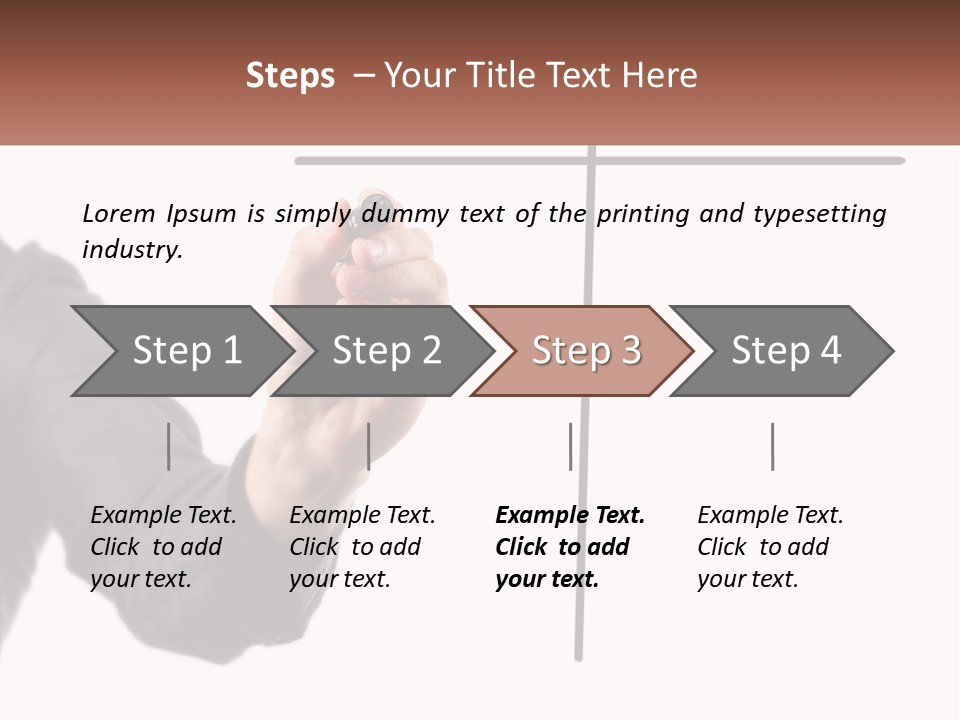 Steps – Your Title Text Here

Lorem Ipsum is simply dummy text of the printing and typesetting industry.

Step 1

Step 2

Step 3

Step 4

Example Text. Click to add your text.

Example Text. Click to add your text.

Example Text. Click to add your text.

Example Text. Click to add your text.